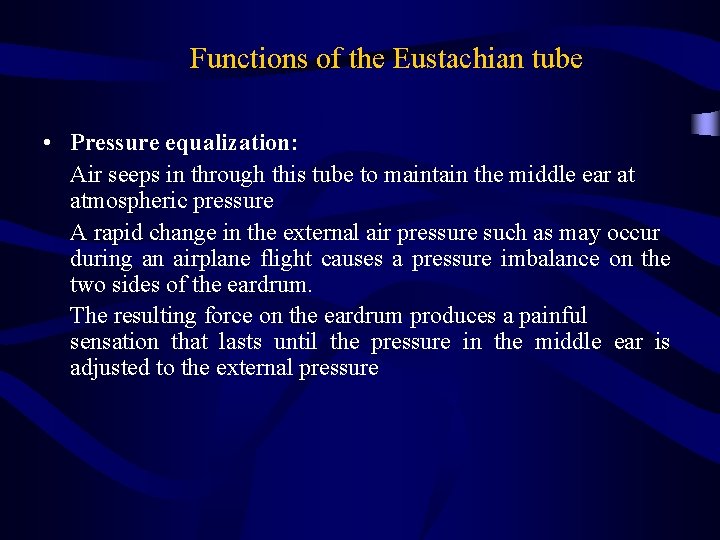 Functions of the Eustachian tube

• Pressure equalization:

Air seeps in through this tube to maintain the middle ear at atmospheric pressure

A rapid change in the external air pressure such as may occur during an airplane flight causes a pressure imbalance on the two sides of the eardrum.

The resulting force on the eardrum produces a painful sensation that lasts until the pressure in the middle ear is adjusted to the external pressure